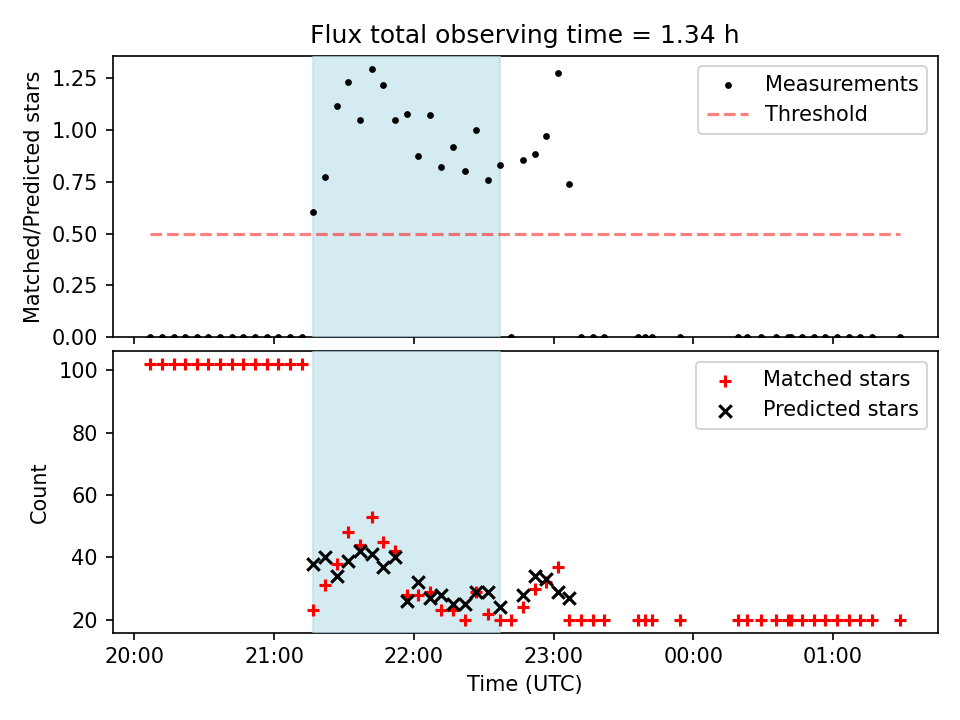 Flux total observing time = 1.34 h

Matched/Predicted stars

1.25
1.00
0.75
0.50
0.25
0.00

Measurements
Threshold

Count

100
80
60
40
20

Matched stars
Predicted stars

20:00
21:00
22:00
23:00
00:00
01:00

Time (UTC)